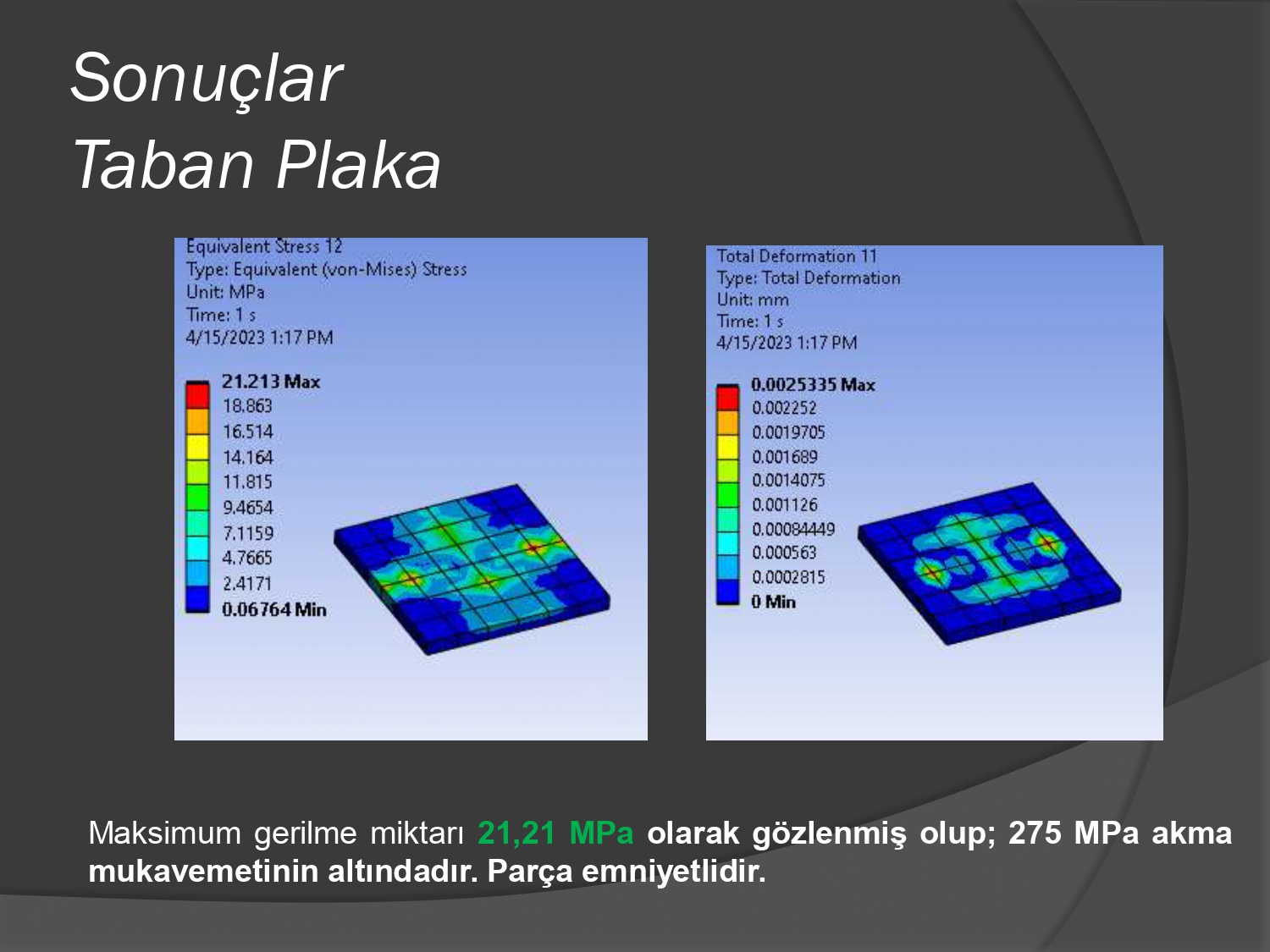 Sonuçlar
Taban Plaka

Equivalent Stress 12
Type: Equivalent (von-Mises) Stress
Unit: MPa
Time: 1 s
4/15/2023 1:17 PM

21.213 Max
18.863
16.514
14.164
11.815
9.4654
7.1159
4.7665
2.4171
0.06764 Min

Total Deformation 11
Type: Total Deformation
Unit: mm
Time: 1 s
4/15/2023 1:17 PM

0.0025335 Max
0.002252
0.0019705
0.001689
0.0014075
0.001126
0.00084449
0.000563
0.0002815
0 Min

Maksimum gerilme miktarı 21,21 MPa olarak gözlenmiş olup; 275 MPa akma mukavemetinin altındadır. Parça emniyetlidir.